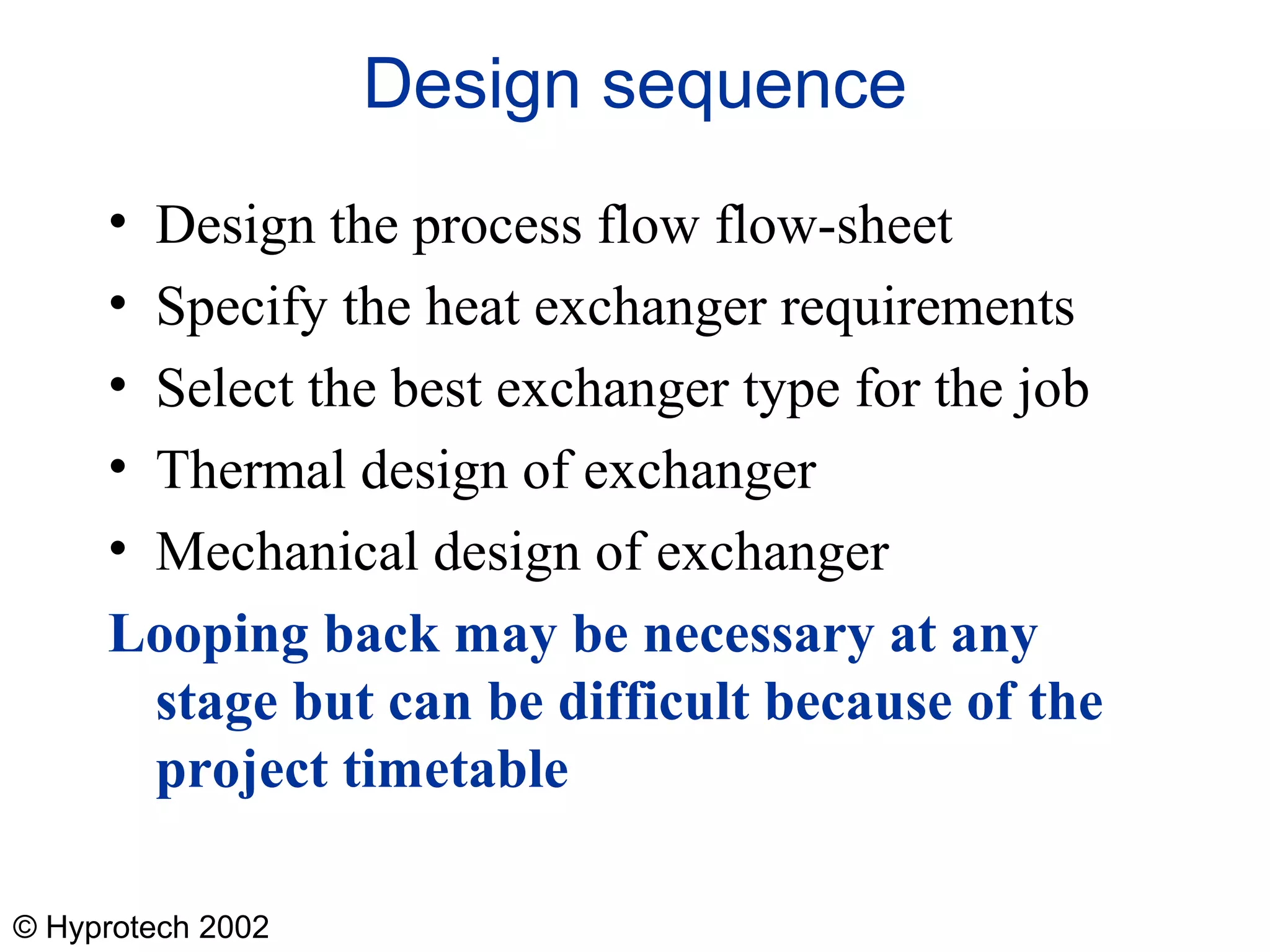 Design sequence

• Design the process flow flow-sheet
• Specify the heat exchanger requirements
• Select the best exchanger type for the job
• Thermal design of exchanger
• Mechanical design of exchanger

Looping back may be necessary at any stage but can be difficult because of the project timetable

© Hyprotech 2002